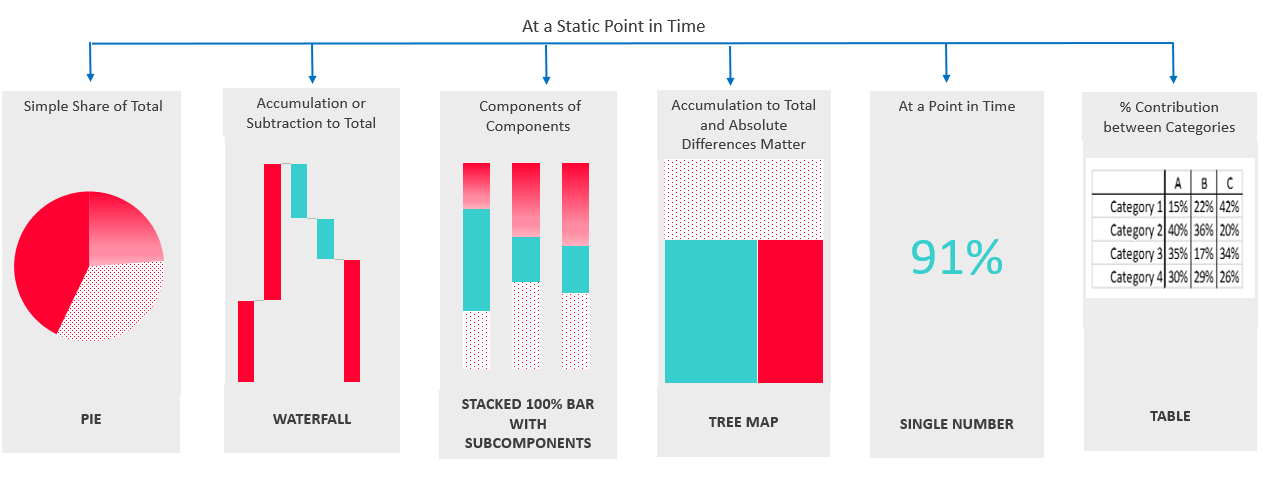 At a Static Point in Time

Simple Share of Total

PIE

Accumulation or Subtraction to Total

WATERFALL

Components of Components

STACKED 100% BAR WITH SUBCOMPONENTS

Accumulation to Total and Absolute Differences Matter

TREE MAP

At a Point in Time

91%

SINGLE NUMBER

% Contribution between Categories

| | A | B | C |
|---|---|---|---|
| Category 1 | 15% | 22% | 42% |
| Category 2 | 40% | 36% | 20% |
| Category 3 | 35% | 17% | 34% |
| Category 4 | 30% | 29% | 26% |

TABLE